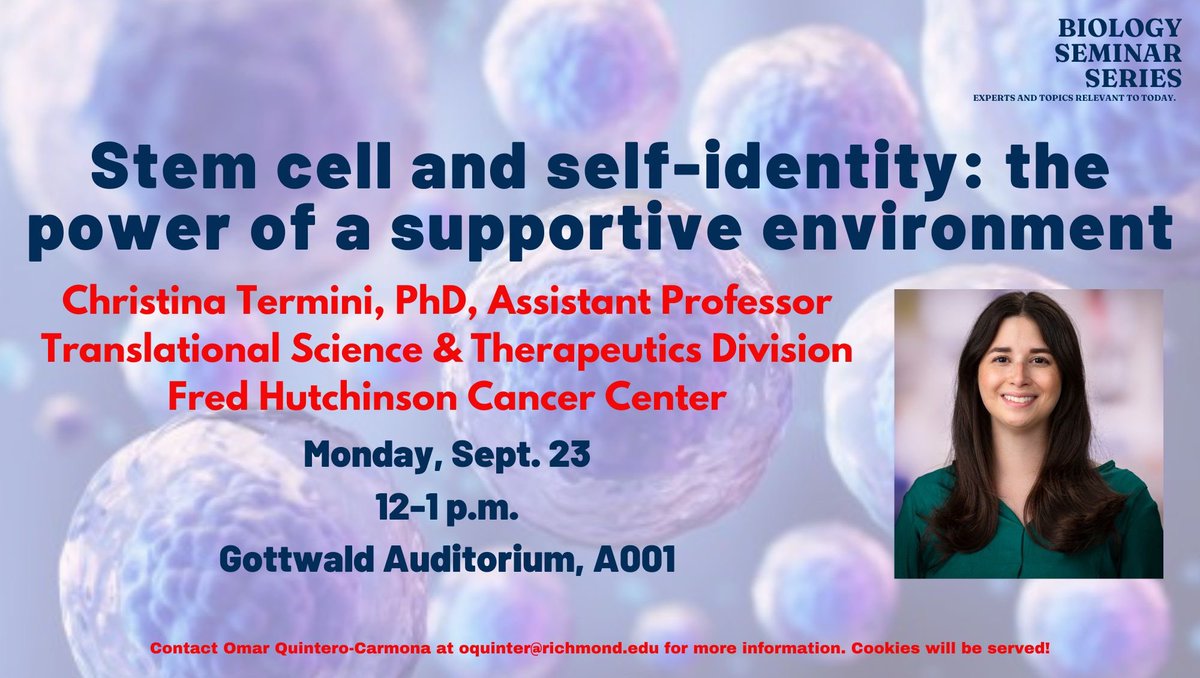 BIOLOGY SEMINAR SERIES
EXPERTS AND TOPICS RELEVANT TO TODAY.

Stem cell and self-identity: the power of a supportive environment

Christina Termini, PhD, Assistant Professor
Translational Science & Therapeutics Division
Fred Hutchinson Cancer Center

Monday, Sept. 23
12-1 p.m.
Gottwald Auditorium, A001

Contact Omar Quintero-Carmona at oquinter@richmond.edu for more information. Cookies will be served!